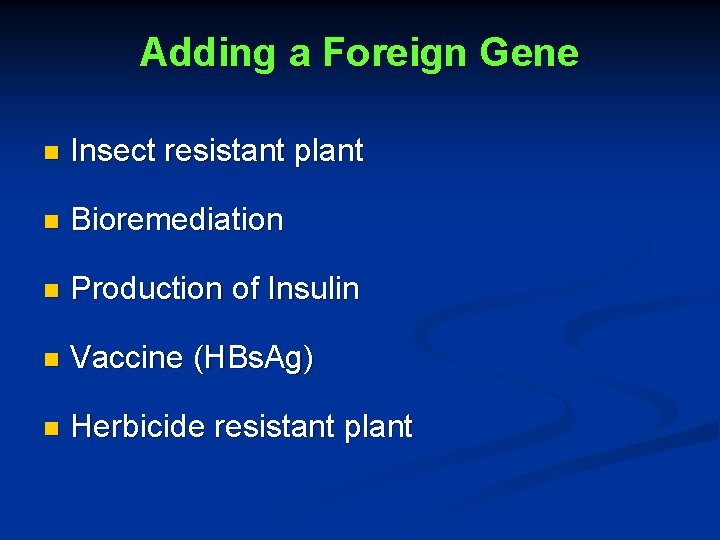 Adding a Foreign Gene

- Insect resistant plant
- Bioremediation
- Production of Insulin
- Vaccine (HBsAg)
- Herbicide resistant plant